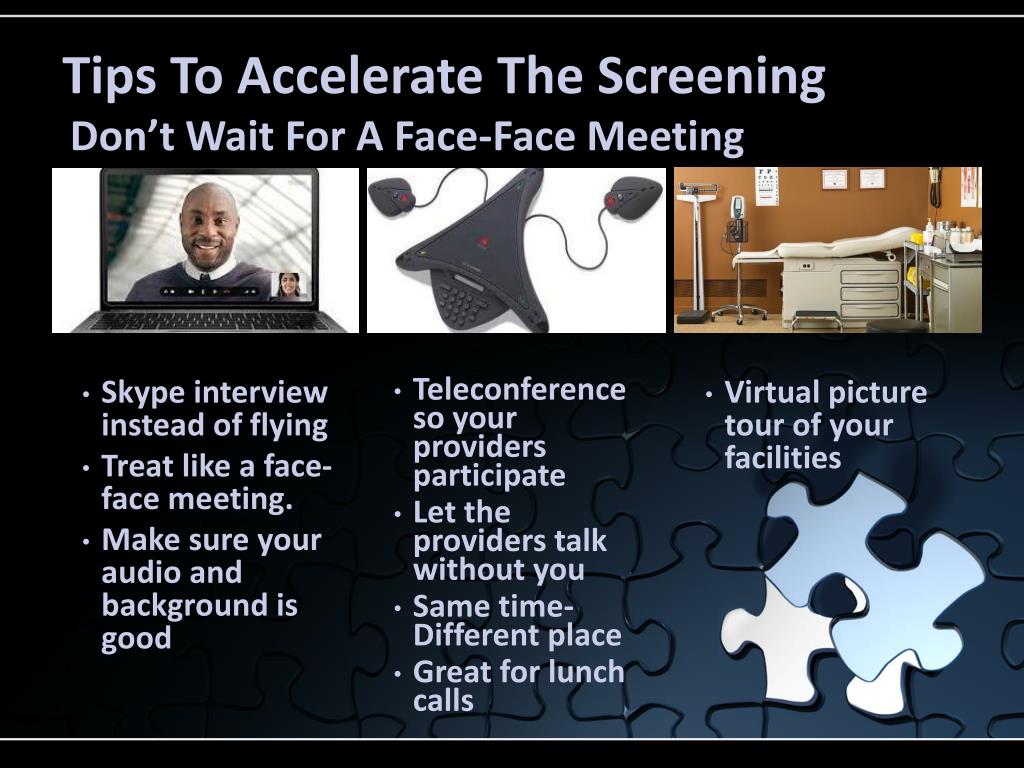 Tips To Accelerate The Screening
Don’t Wait For A Face-Face Meeting

• Skype interview instead of flying
• Treat like a face-face meeting.
• Make sure your audio and background is good

• Teleconference so your providers participate
• Let the providers talk without you
• Same time-Different place
• Great for lunch calls

• Virtual picture tour of your facilities